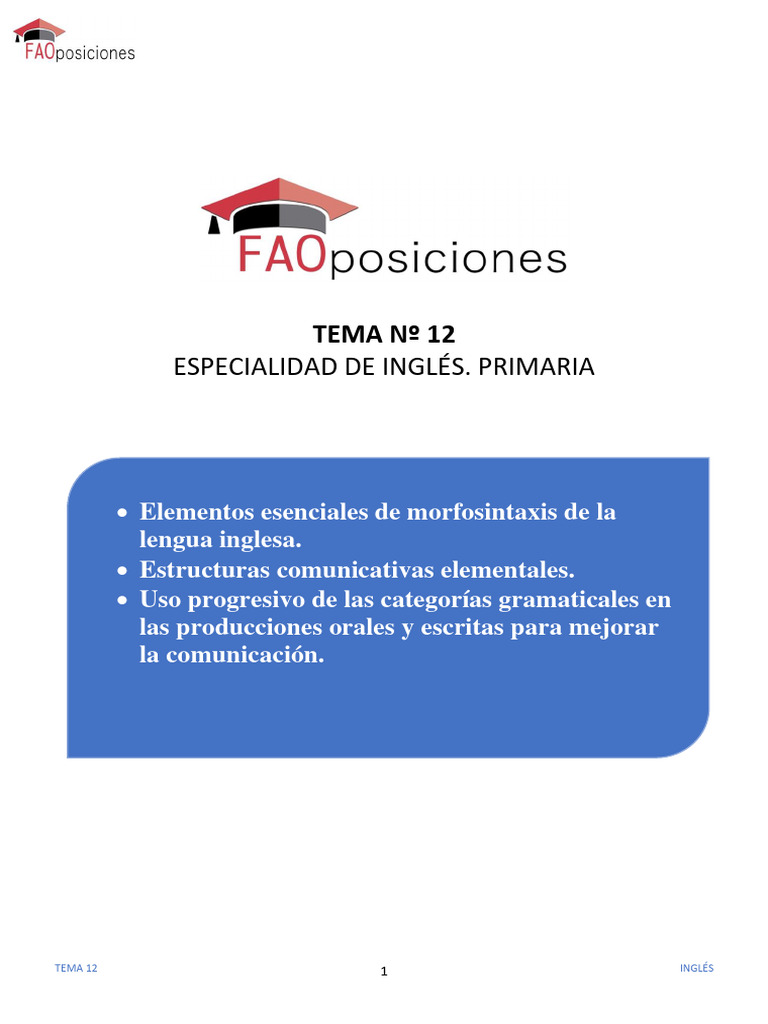 FAOposiciones

FAOposiciones

TEMA Nº 12
ESPECIALIDAD DE INGLÉS. PRIMARIA

• Elementos esenciales de morfosintaxis de la lengua inglesa.
• Estructuras comunicativas elementales.
• Uso progresivo de las categorías gramaticales en las producciones orales y escritas para mejorar la comunicación.

TEMA 12

1

INGLÉS